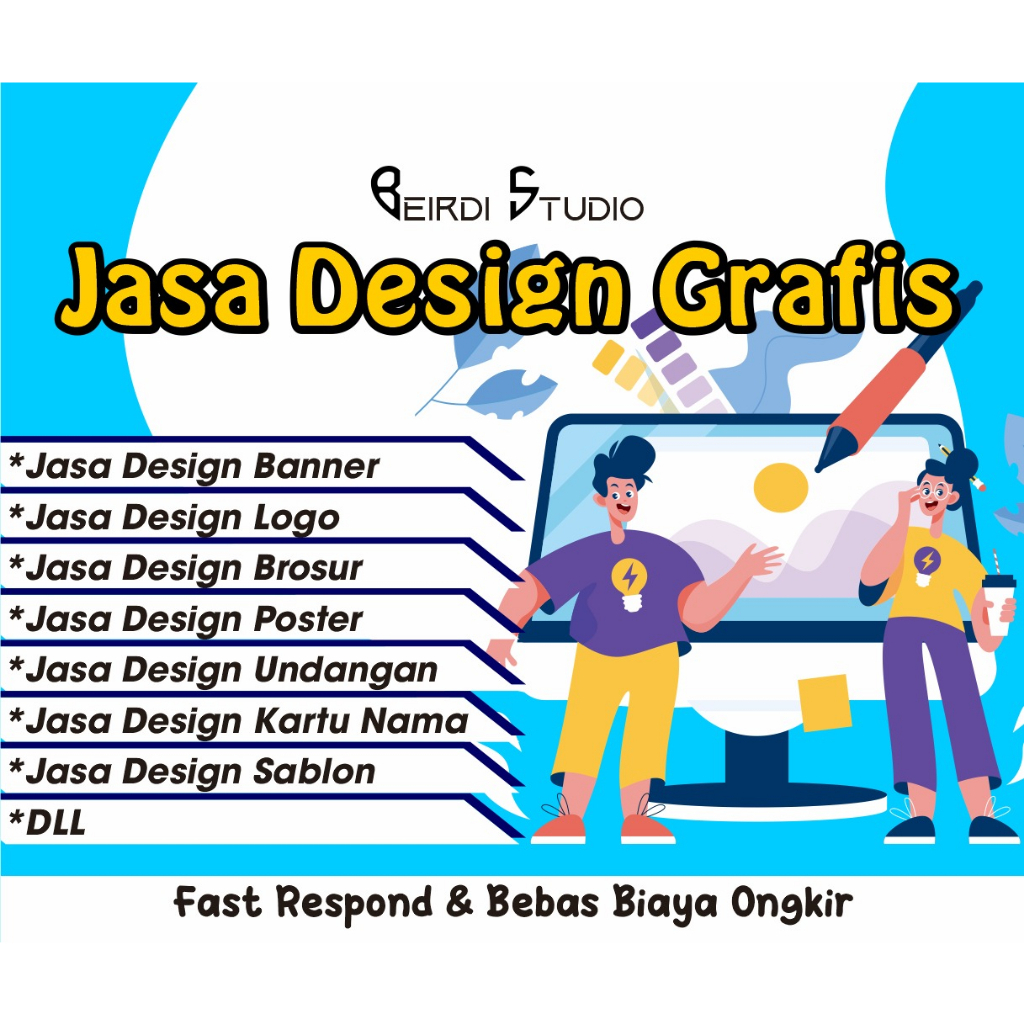 BEIRDI STUDIO

Jasa Design Grafis

*Jasa Design Banner
*Jasa Design Logo
*Jasa Design Brosur
*Jasa Design Poster
*Jasa Design Undangan
*Jasa Design Kartu Nama
*Jasa Design Sablon
*DLL

Fast Respond & Bebas Biaya Ongkir